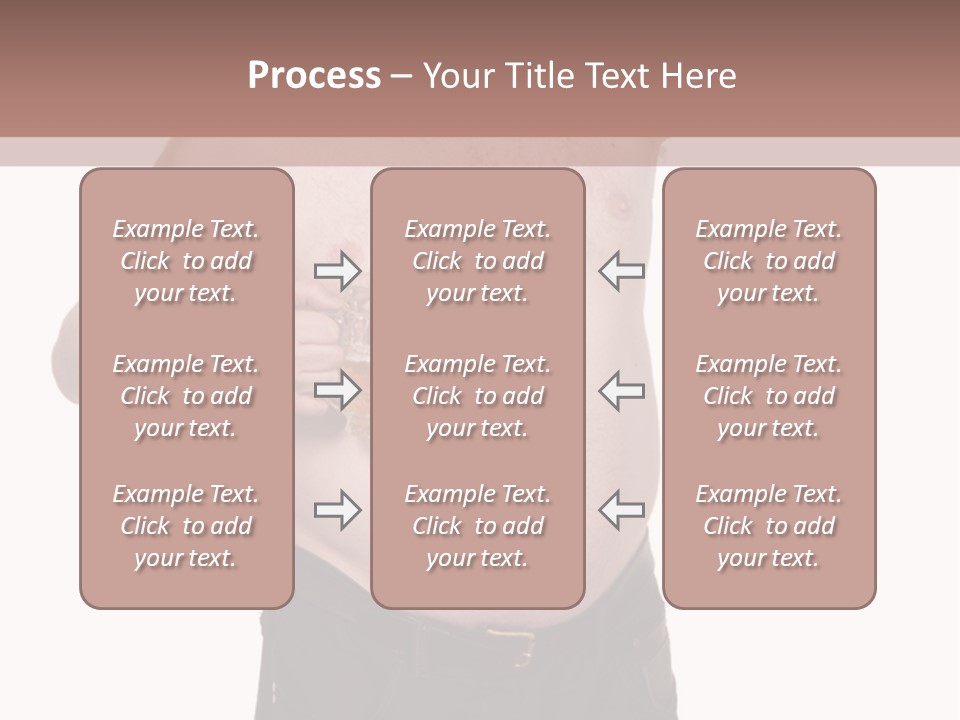 Process – Your Title Text Here

Example Text. Click to add your text.

Example Text. Click to add your text.

Example Text. Click to add your text.

Example Text. Click to add your text.

Example Text. Click to add your text.

Example Text. Click to add your text.

Example Text. Click to add your text.

Example Text. Click to add your text.

Example Text. Click to add your text.